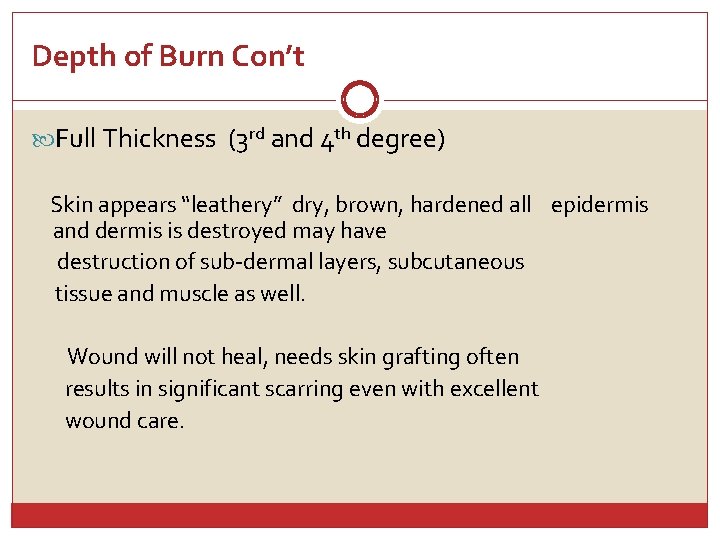 Depth of Burn Con't

Full Thickness (3rd and 4th degree)

Skin appears "leathery" dry, brown, hardened all epidermis and dermis is destroyed may have destruction of sub-dermal layers, subcutaneous tissue and muscle as well.

Wound will not heal, needs skin grafting often results in significant scarring even with excellent wound care.